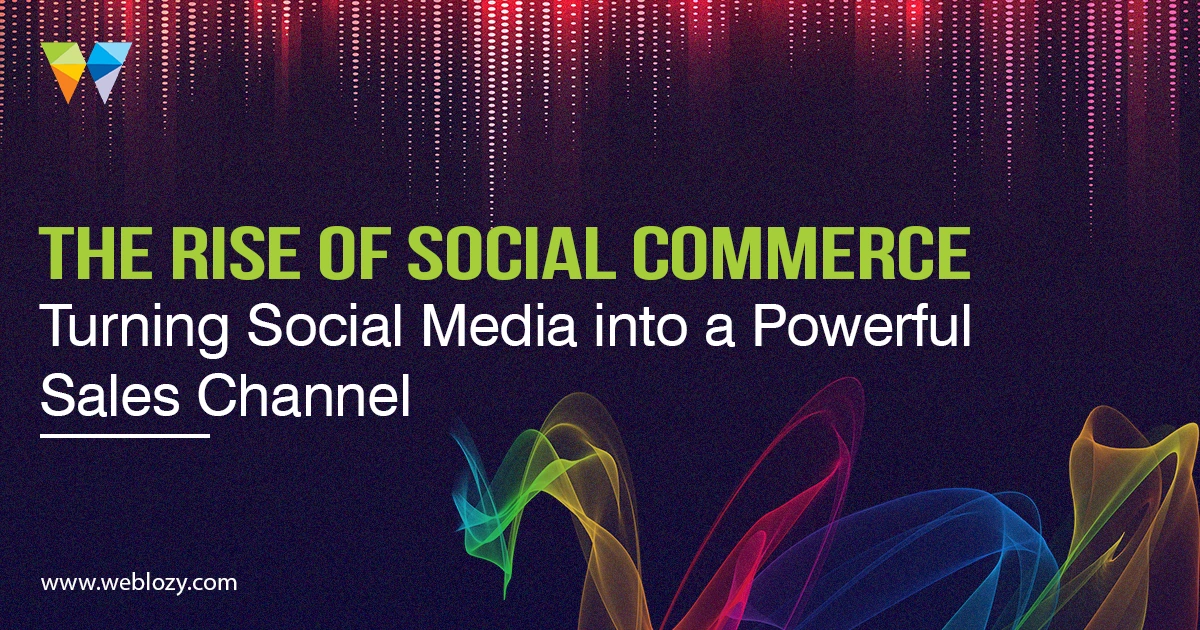 THE RISE OF SOCIAL COMMERCE
Turning Social Media into a Powerful Sales Channel

www.weblozy.com